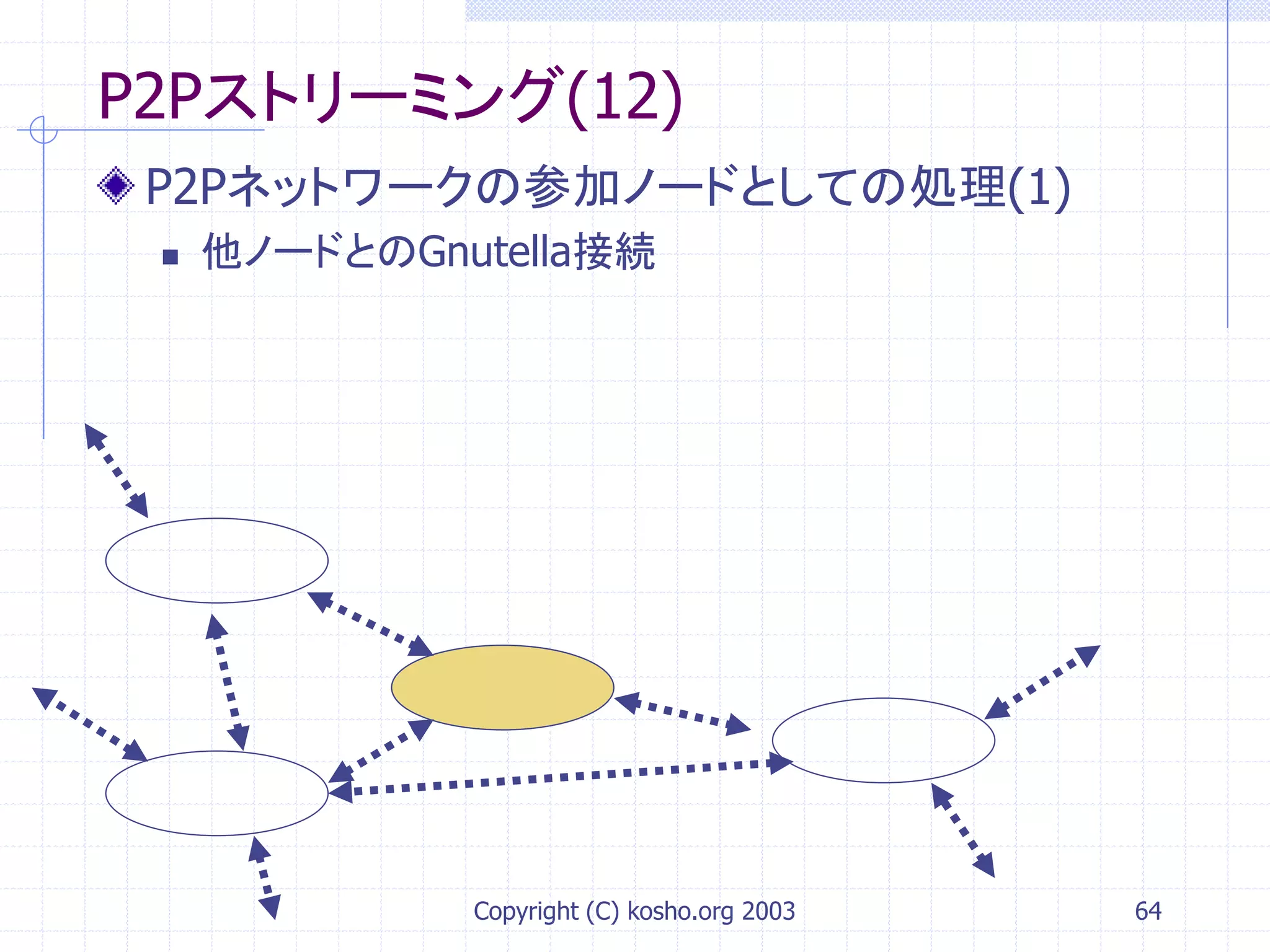 P2Pストリーミング(12)

P2Pネットワークの参加ノードとしての処理(1)

他ノードとのGnutella接続

Copyright (C) kosho.org 2003

64